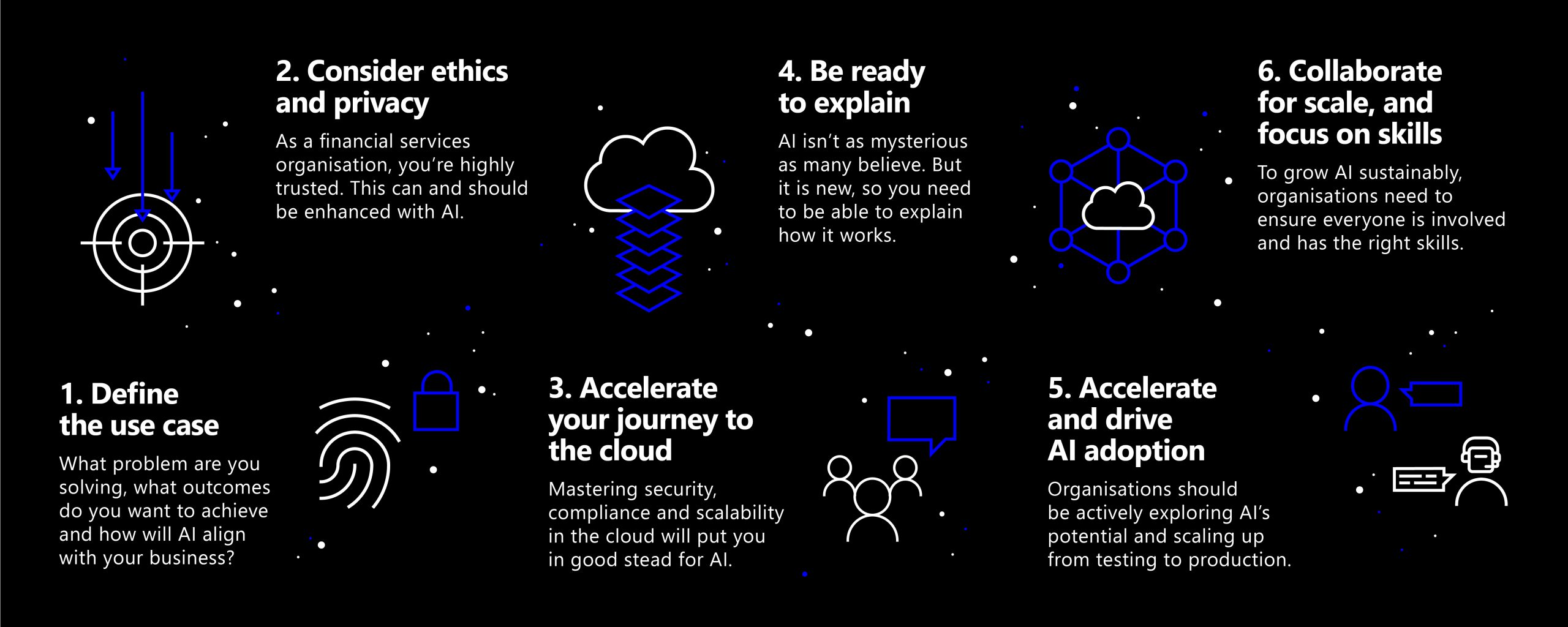 1. Define the use case

What problem are you solving, what outcomes do you want to achieve and how will AI align with your business?

2. Consider ethics and privacy

As a financial services organisation, you're highly trusted. This can and should be enhanced with AI.

3. Accelerate your journey to the cloud

Mastering security, compliance and scalability in the cloud will put you in good stead for AI.

4. Be ready to explain

AI isn't as mysterious as many believe. But it is new, so you need to be able to explain how it works.

5. Accelerate and drive AI adoption

Organisations should be actively exploring AI's potential and scaling up from testing to production.

6. Collaborate for scale, and focus on skills

To grow AI sustainably, organisations need to ensure everyone is involved and has the right skills.